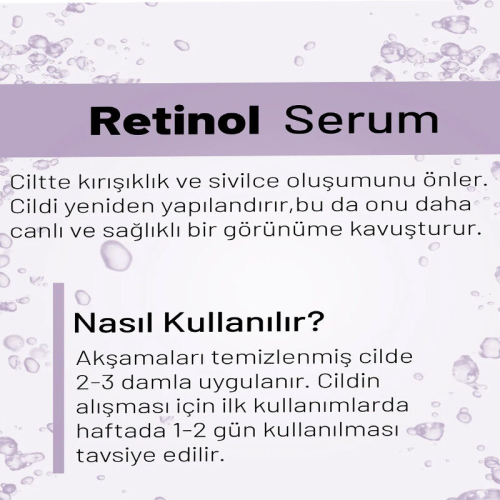 Retinol Serum

Ciltte kırışıklık ve sivilce oluşumunu önler. Cildi yeniden yapılandırır,bu da onu daha canlı ve sağlıklı bir görünüme kavuşturur.

Nasıl Kullanılır?

Akşamaları temizlenmiş cilde 2-3 damla uygulanır. Cildin alışması için ilk kullanımlarda haftada 1-2 gün kullanılması tavsiye edilir.